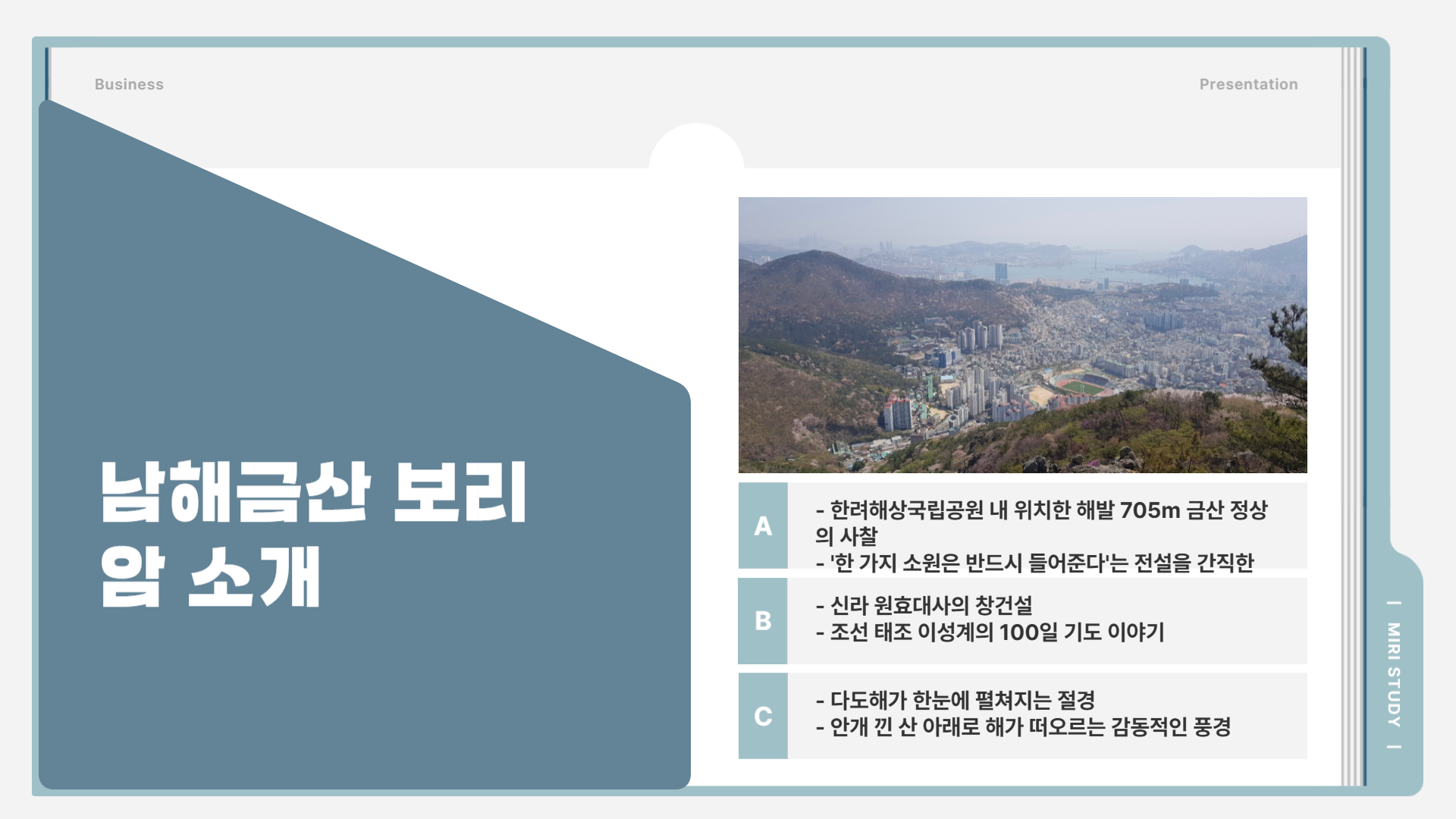 Business

Presentation

남해금산 보리암 소개

A
- 한려해상국립공원 내 위치한 해발 705m 금산 정상의 사찰
- '한 가지 소원은 반드시 들어준다'는 전설을 간직한

B
- 신라 원효대사의 창건설
- 조선 태조 이성계의 100일 기도 이야기

C
- 다도해가 한눈에 펼쳐지는 절경
- 안개 낀 산 아래로 해가 떠오르는 감동적인 풍경

| MIRI STUDY |